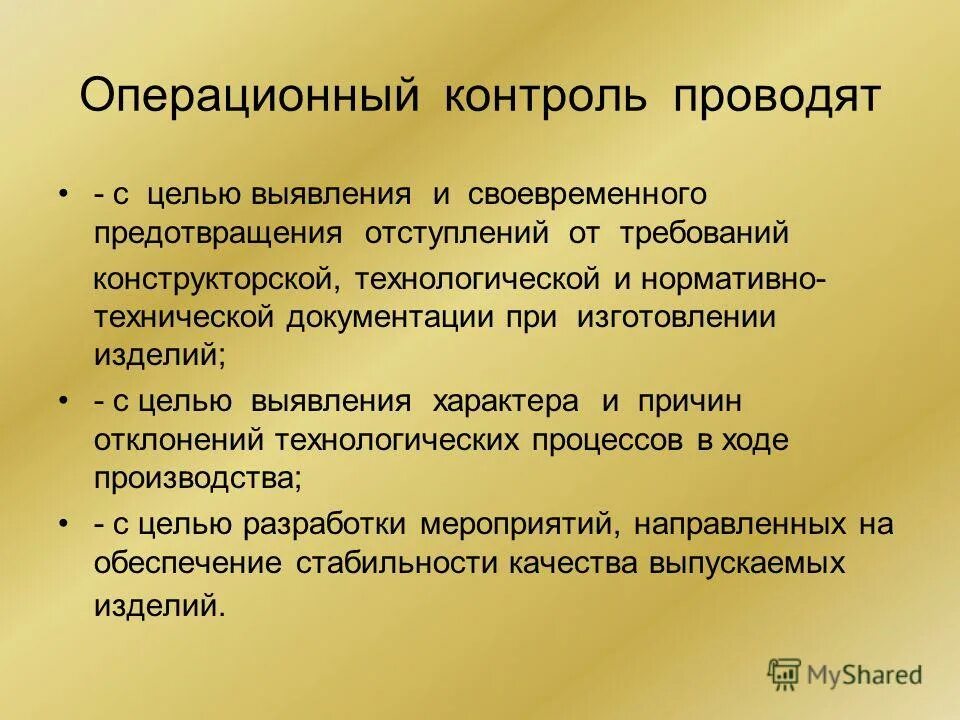 Операционный контроль проводят

• - с целью выявления и своевременного предотвращения отступлений от требований конструкторской, технологической и нормативно-технической документации при изготовлении изделий;

• - с целью выявления характера и причин отклонений технологических процессов в ходе производства;

• - с целью разработки мероприятий, направленных на обеспечение стабильности качества выпускаемых изделий.

MyShared